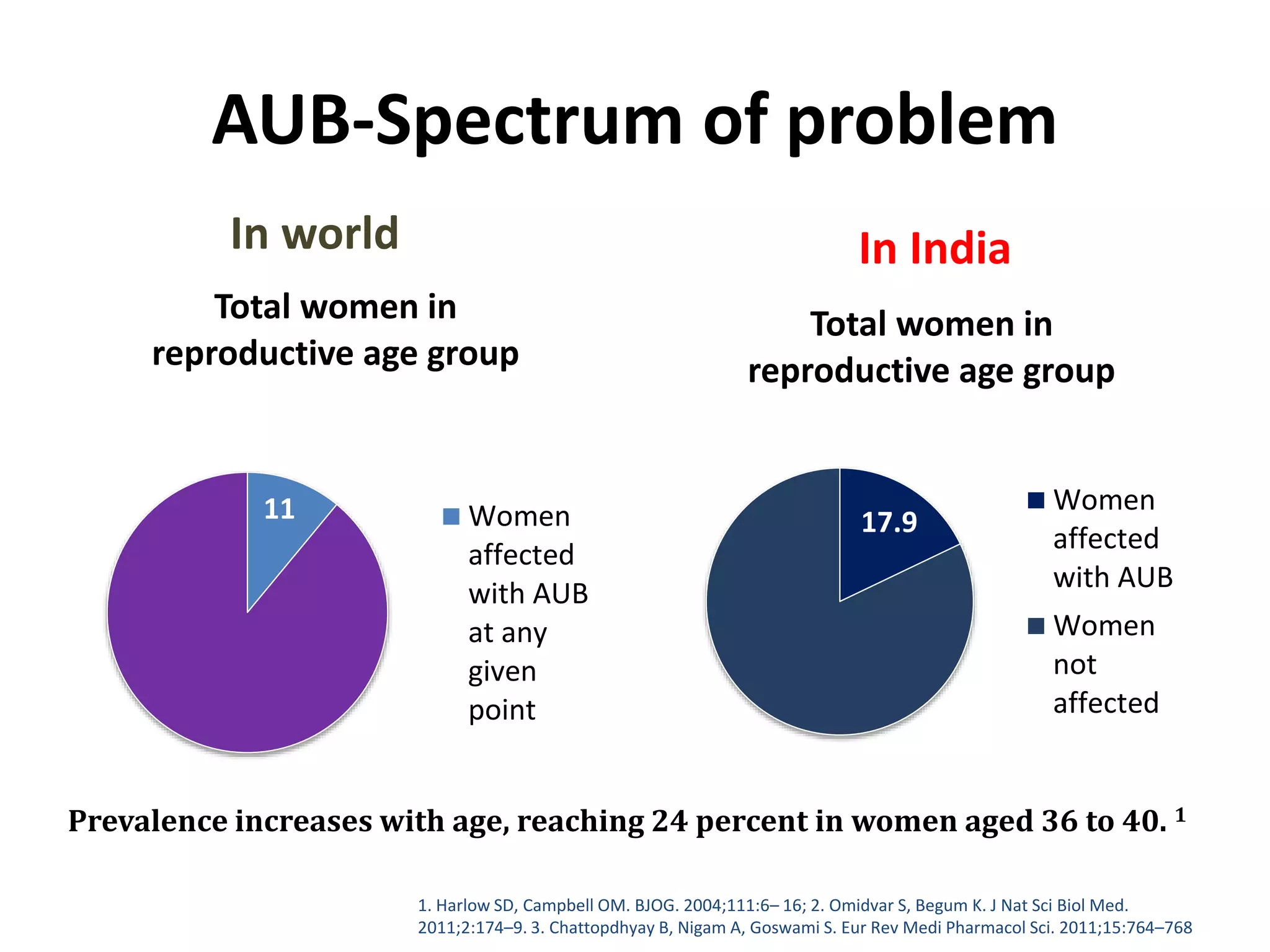 AUB-Spectrum of problem

In world

Total women in reproductive age group

11

Women affected with AUB at any given point

In India

Total women in reproductive age group

17.9

Women affected with AUB

Women not affected

Prevalence increases with age, reaching 24 percent in women aged 36 to 40. $^1$

1. Harlow SD, Campbell OM. BJOG. 2004;111:6– 16; 2. Omidvar S, Begum K. J Nat Sci Biol Med. 2011;2:174–9. 3. Chattopdhyay B, Nigam A, Goswami S. Eur Rev Medi Pharmacol Sci. 2011;15:764–768